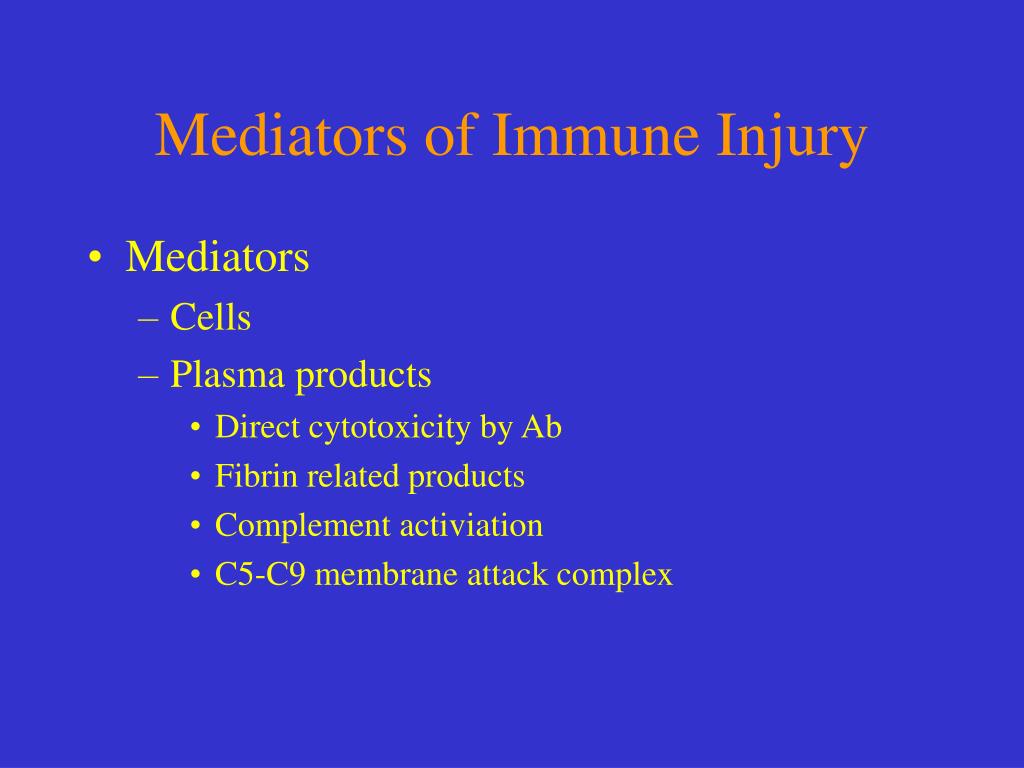 Mediators of Immune Injury

• Mediators
– Cells
– Plasma products
• Direct cytotoxicity by Ab
• Fibrin related products
• Complement activiation
• C5-C9 membrane attack complex